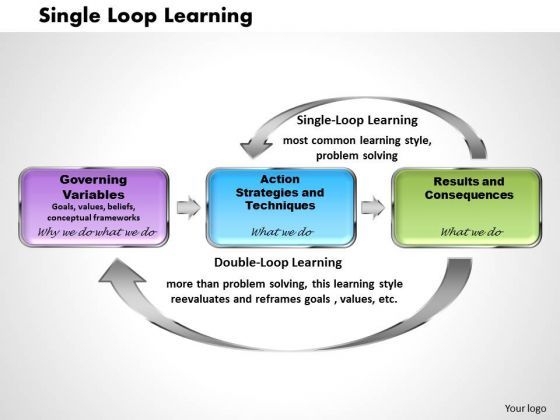 Single Loop Learning

Single-Loop Learning

most common learning style, problem solving

Governing Variables

Goals, values, beliefs, conceptual frameworks

Why we do what we do

Action Strategies and Techniques

What we do

Results and Consequences

What we do

Double-Loop Learning

more than problem solving, this learning style reevaluates and reframes goals , values, etc.

Your logo